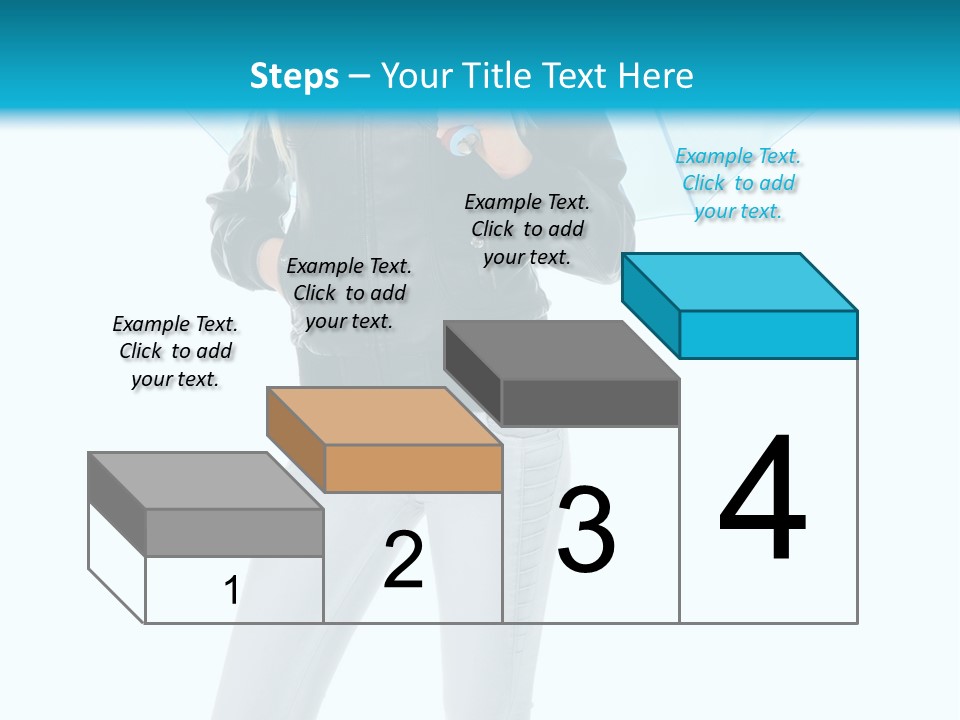 Steps – Your Title Text Here

Example Text. Click to add your text.

Example Text. Click to add your text.

Example Text. Click to add your text.

Example Text. Click to add your text.

1

2

3

4